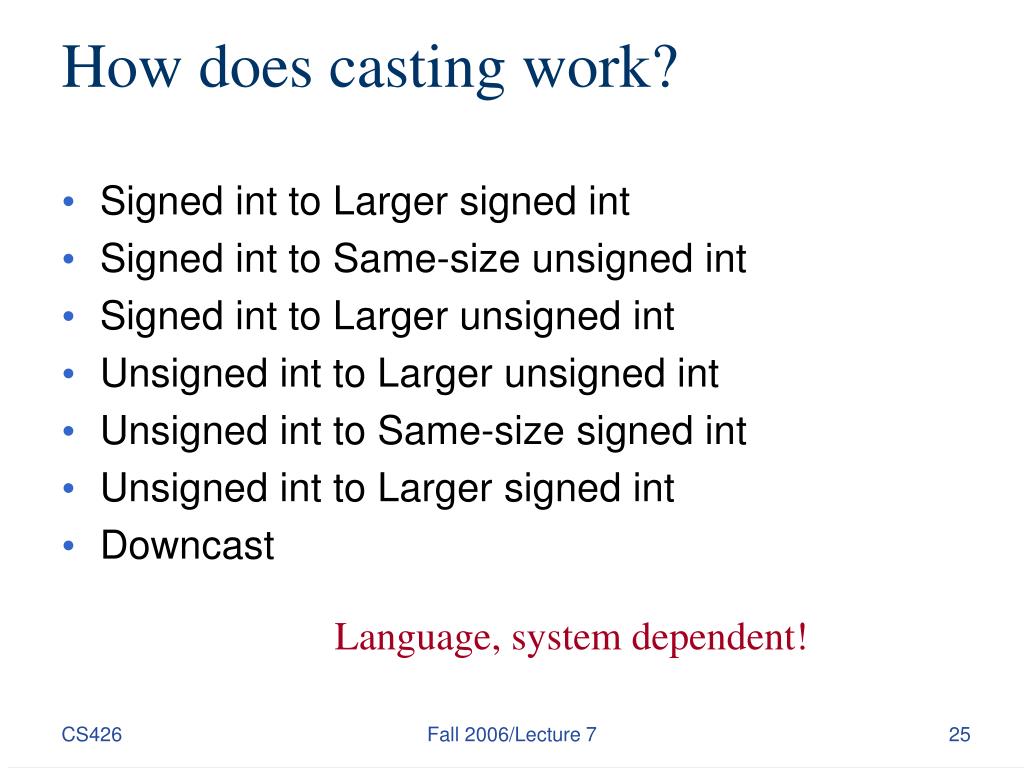 How does casting work?

• Signed int to Larger signed int
• Signed int to Same-size unsigned int
• Signed int to Larger unsigned int
• Unsigned int to Larger unsigned int
• Unsigned int to Same-size signed int
• Unsigned int to Larger signed int
• Downcast

Language, system dependent!

CS426

Fall 2006/Lecture 7

25